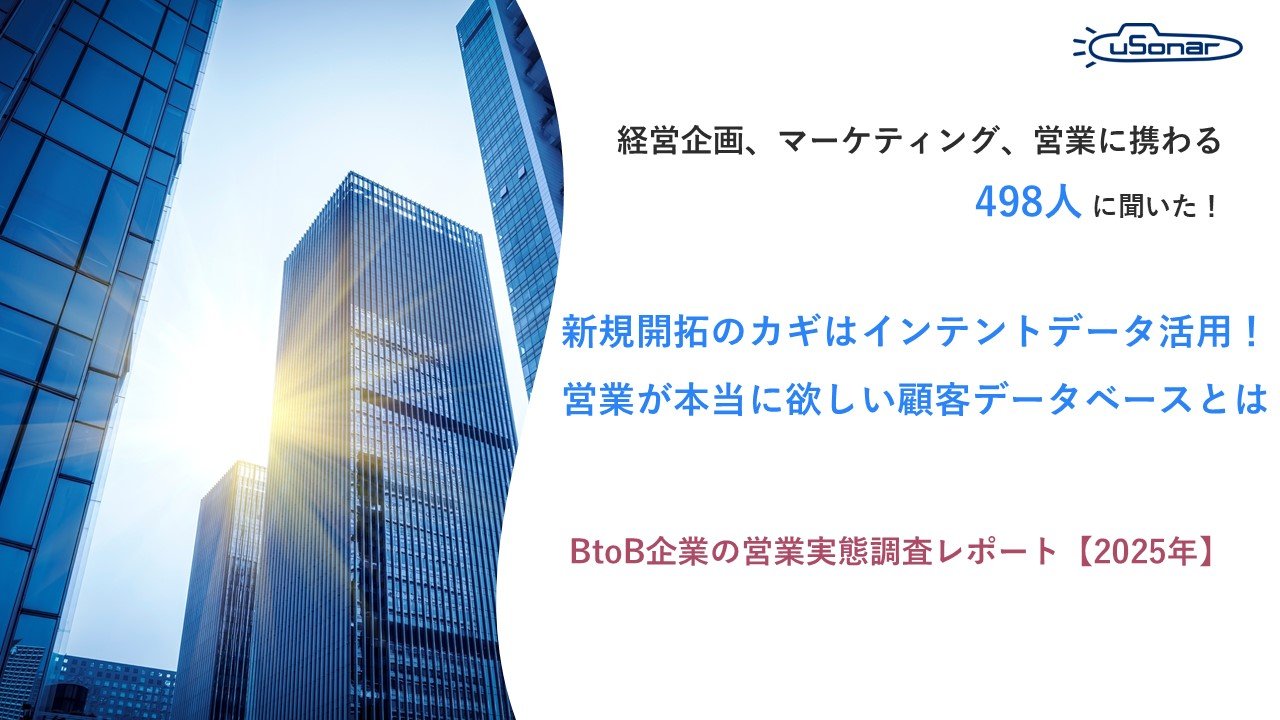 uSonar

経営企画、マーケティング、営業に携わる
498人 に聞いた！

新規開拓のカギはインテントデータ活用！
営業が本当に欲しい顧客データベースとは

BtoB企業の営業実態調査レポート【2025年】